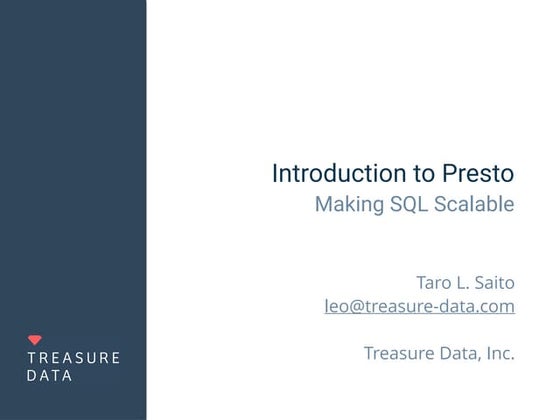 Introduction to Presto
Making SQL Scalable

Taro L. Saito
leo@treasure-data.com

Treasure Data, Inc.

TREASURE
DATA